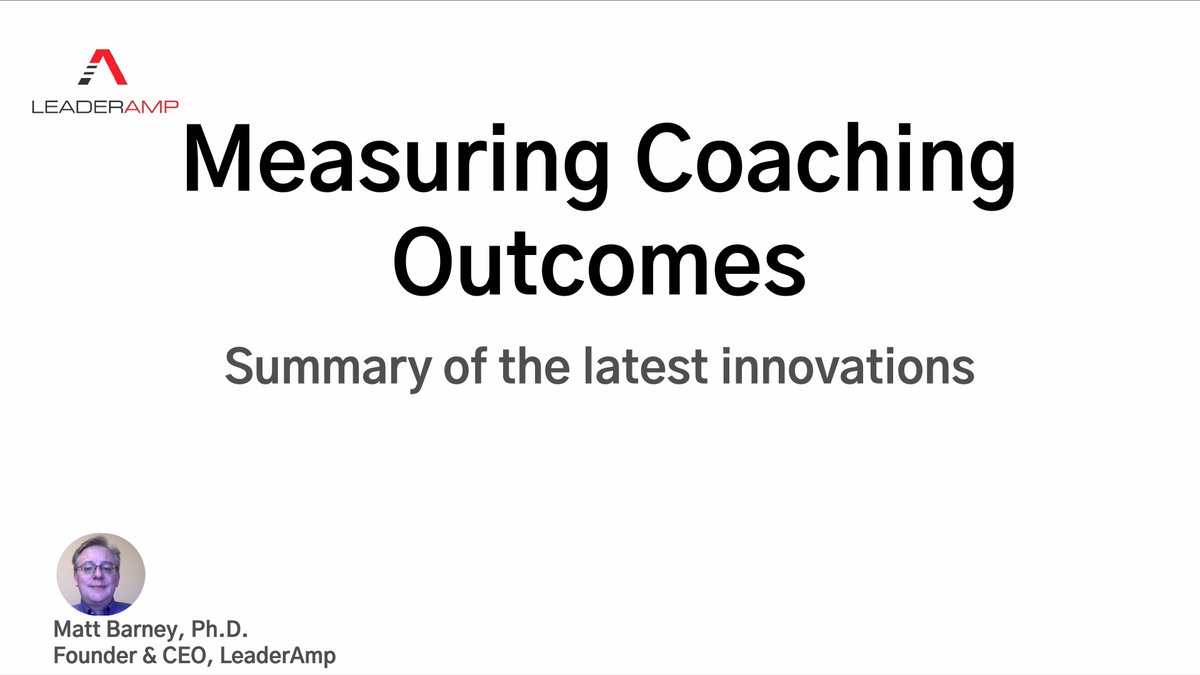 LEADERAMP

Measuring Coaching Outcomes

Summary of the latest innovations

Matt Barney, Ph.D.
Founder & CEO, LeaderAmp